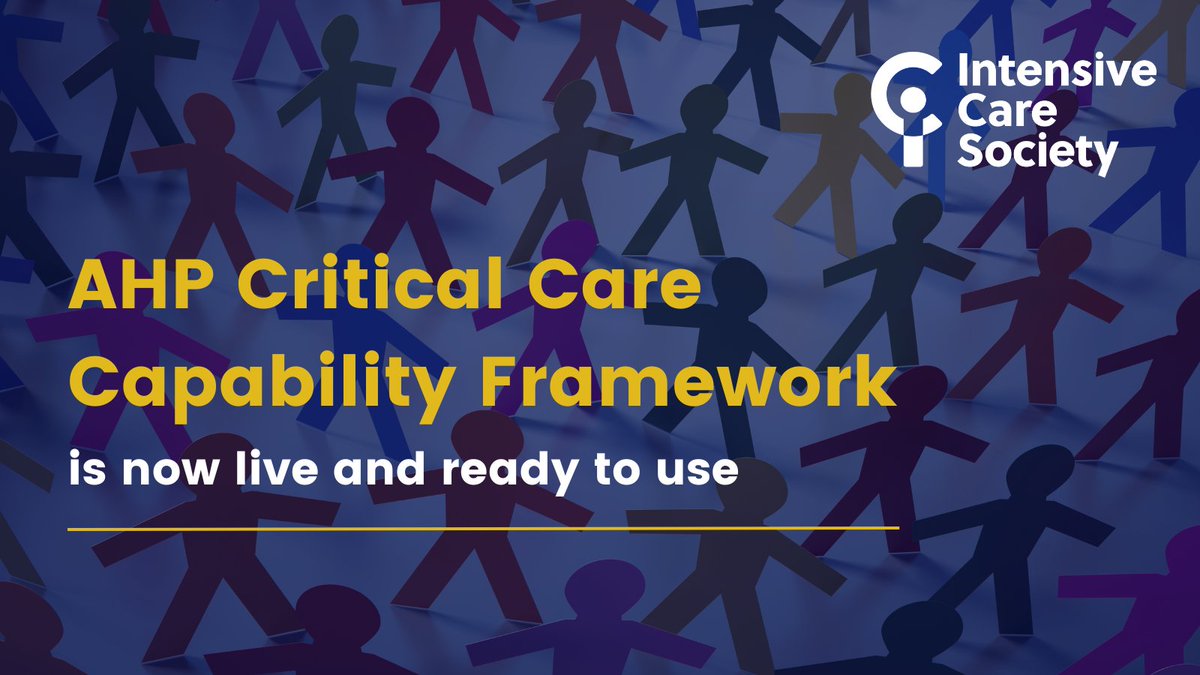 Intensive Care Society

AHP Critical Care Capability Framework

is now live and ready to use